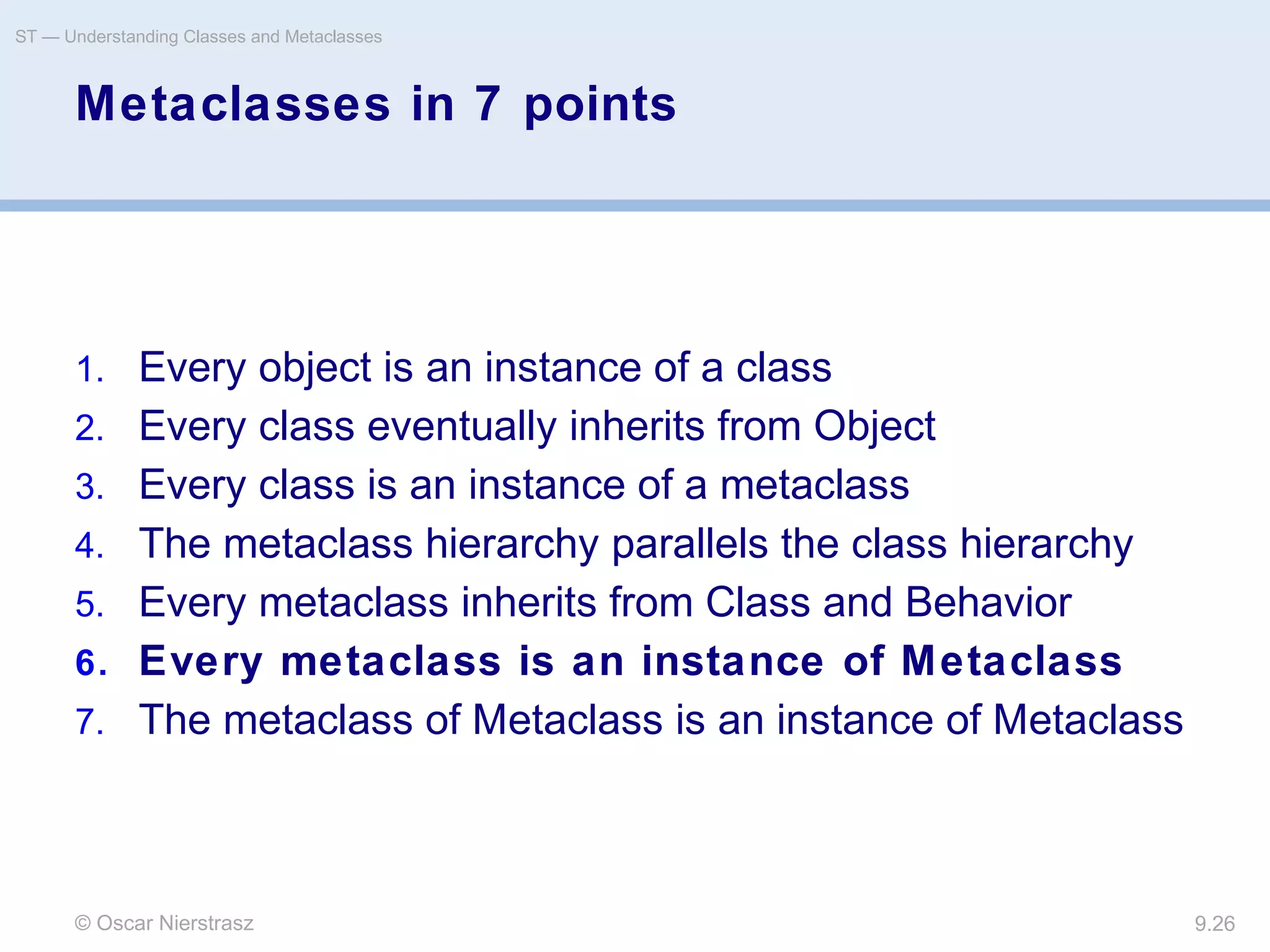 ST — Understanding Classes and Metaclasses

Metaclasses in 7 points

1. Every object is an instance of a class
2. Every class eventually inherits from Object
3. Every class is an instance of a metaclass
4. The metaclass hierarchy parallels the class hierarchy
5. Every metaclass inherits from Class and Behavior
6. Every metaclass is an instance of Metaclass
7. The metaclass of Metaclass is an instance of Metaclass

© Oscar Nierstrasz

9.26